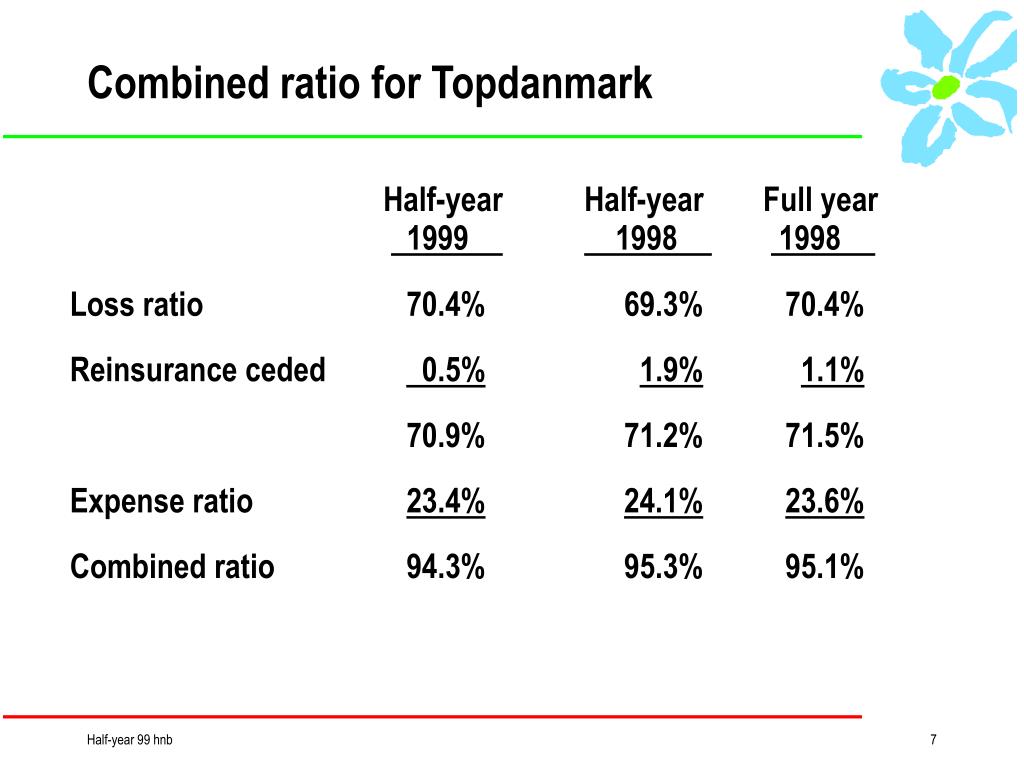 Combined ratio for Topdanmark

| | Half-year 1999 | Half-year 1998 | Full year 1998 |
|---|---|---|---|
| Loss ratio | 70.4% | 69.3% | 70.4% |
| Reinsurance ceded | 0.5% | 1.9% | 1.1% |
| | 70.9% | 71.2% | 71.5% |
| Expense ratio | 23.4% | 24.1% | 23.6% |
| Combined ratio | 94.3% | 95.3% | 95.1% |

Half-year 99 hnb

7